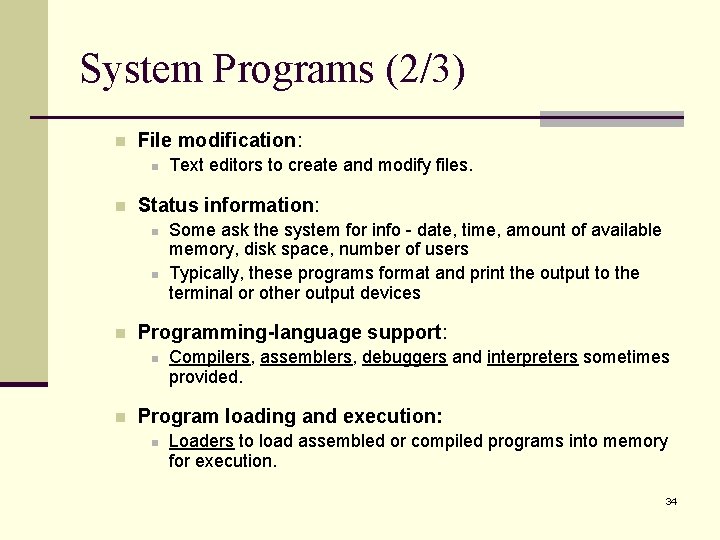 System Programs (2/3)

File modification:

Text editors to create and modify files.

Status information:

Some ask the system for info - date, time, amount of available memory, disk space, number of users

Typically, these programs format and print the output to the terminal or other output devices

Programming-language support:

Compilers, assemblers, debuggers and interpreters sometimes provided.

Program loading and execution:

Loaders to load assembled or compiled programs into memory for execution.

34